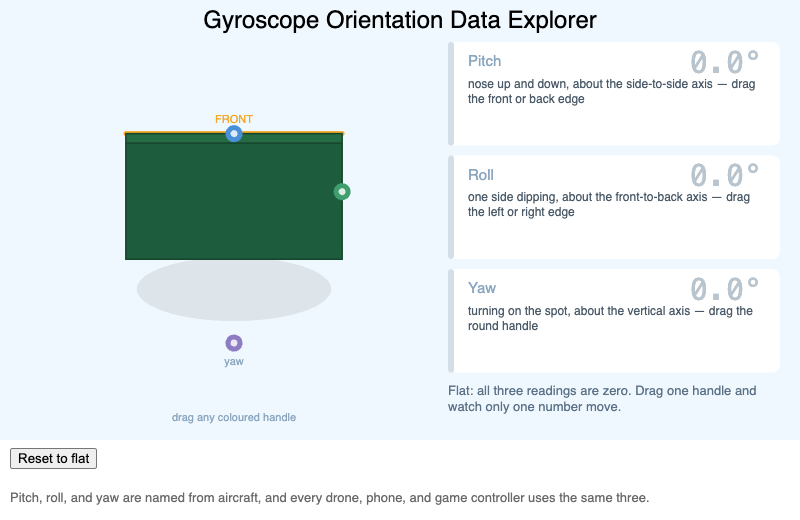 Gyroscope Orientation Data Explorer

FRONT

yaw

drag any coloured handle

Pitch
0.0°
nose up and down, about the side-to-side axis — drag the front or back edge

Roll
0.0°
one side dipping, about the front-to-back axis — drag the left or right edge

Yaw
0.0°
turning on the spot, about the vertical axis — drag the round handle

Flat: all three readings are zero. Drag one handle and watch only one number move.

Reset to flat

Pitch, roll, and yaw are named from aircraft, and every drone, phone, and game controller uses the same three.